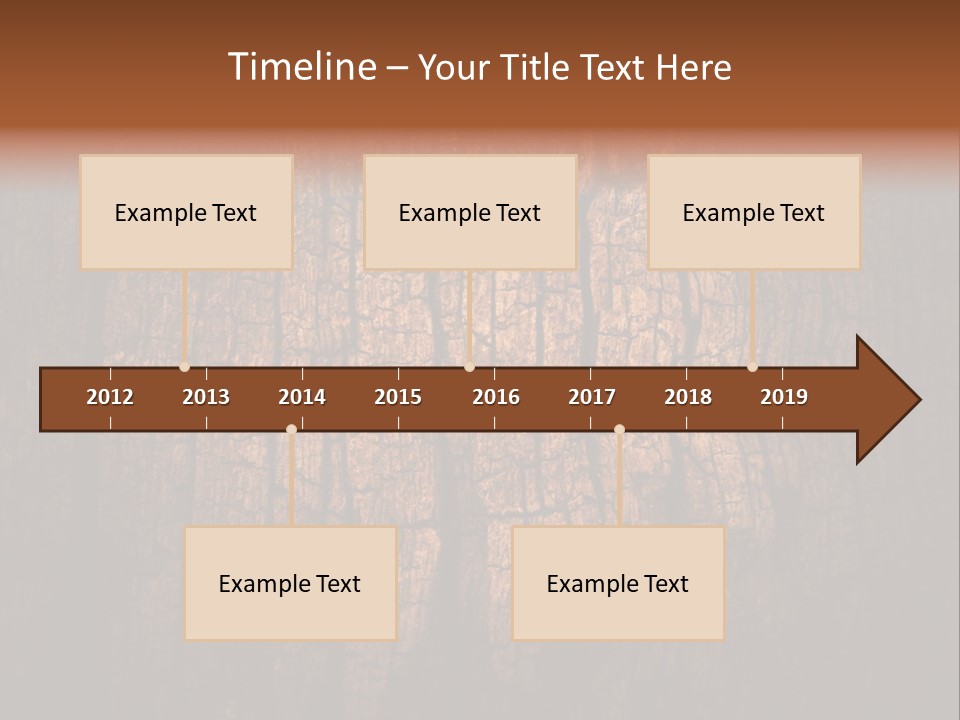 Timeline – Your Title Text Here

Example Text

Example Text

Example Text

2012 2013 2014 2015 2016 2017 2018 2019

Example Text

Example Text